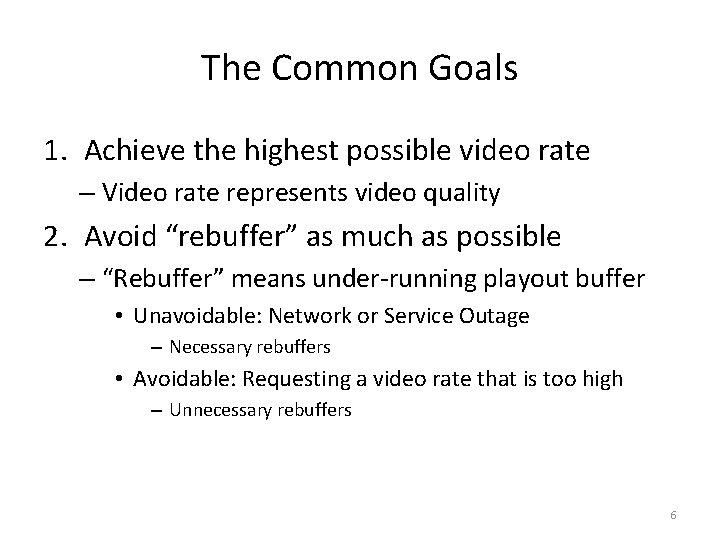 The Common Goals

1. Achieve the highest possible video rate
– Video rate represents video quality

2. Avoid “rebuffer” as much as possible
– “Rebuffer” means under-running playout buffer
• Unavoidable: Network or Service Outage
– Necessary rebuffers
• Avoidable: Requesting a video rate that is too high
– Unnecessary rebuffers

6